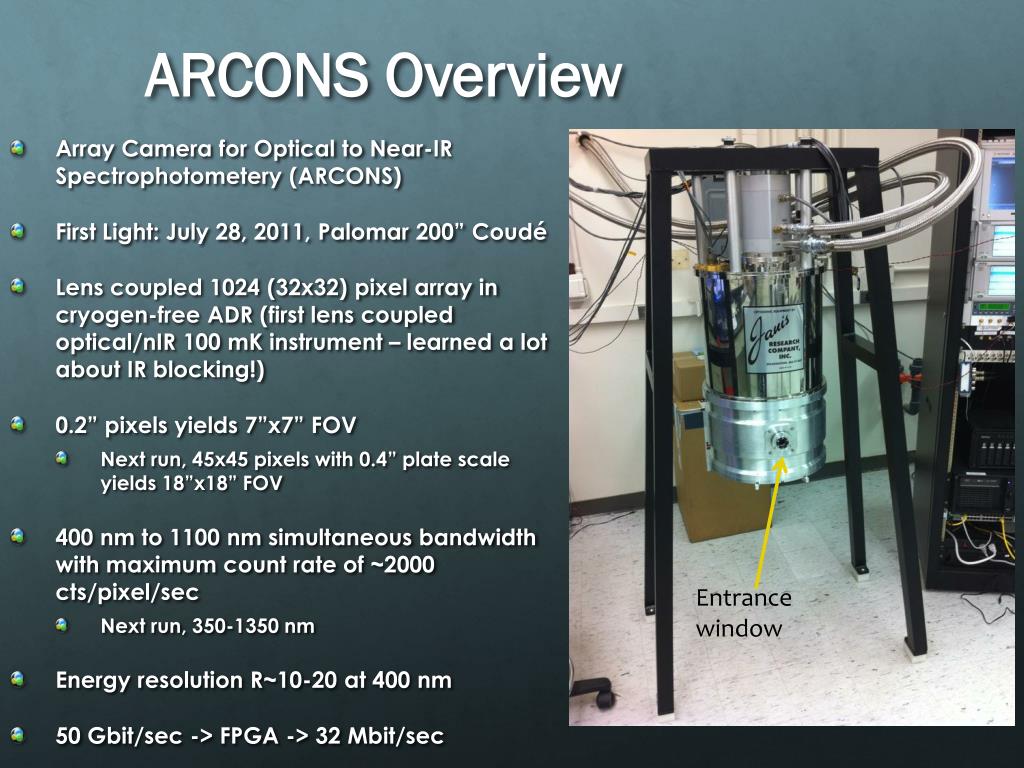 ARCONS Overview

Array Camera for Optical to Near-IR Spectrophotometery (ARCONS)

First Light: July 28, 2011, Palomar 200” Coudé

Lens coupled 1024 (32x32) pixel array in cryogen-free ADR (first lens coupled optical/nIR 100 mK instrument – learned a lot about IR blocking!)

0.2” pixels yields 7”x7” FOV

Next run, 45x45 pixels with 0.4” plate scale yields 18”x18” FOV

400 nm to 1100 nm simultaneous bandwidth with maximum count rate of ~2000 cts/pixel/sec

Next run, 350-1350 nm

Energy resolution R~10-20 at 400 nm

50 Gbit/sec -> FPGA -> 32 Mbit/sec

Janis RESEARCH COMPANY, INC.

Entrance window